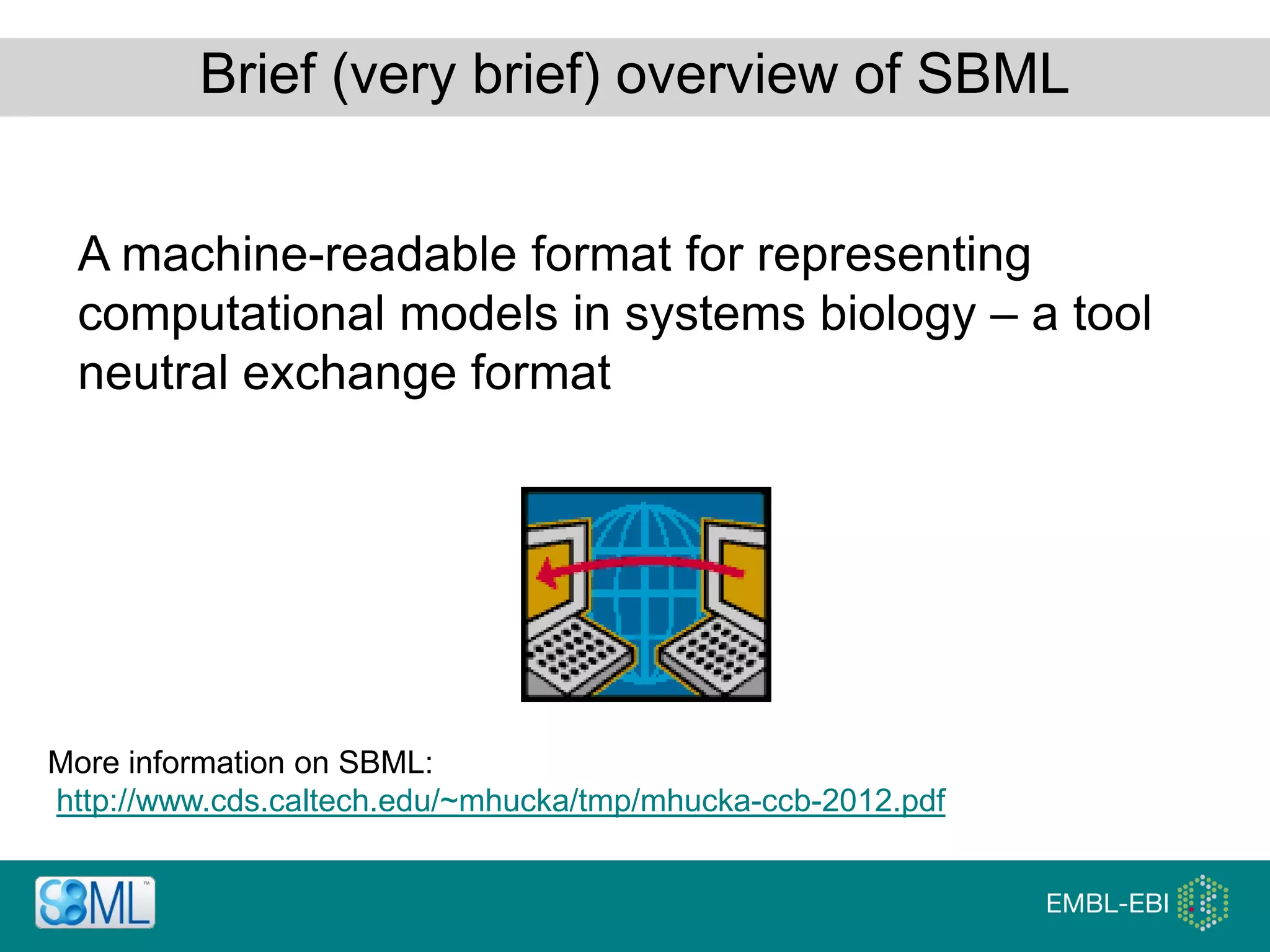 Brief (very brief) overview of SBML

A machine-readable format for representing computational models in systems biology – a tool neutral exchange format

More information on SBML:
http://www.cds.caltech.edu/~mhucka/tmp/mhucka-ccb-2012.pdf

SBML™

EMBL-EBI